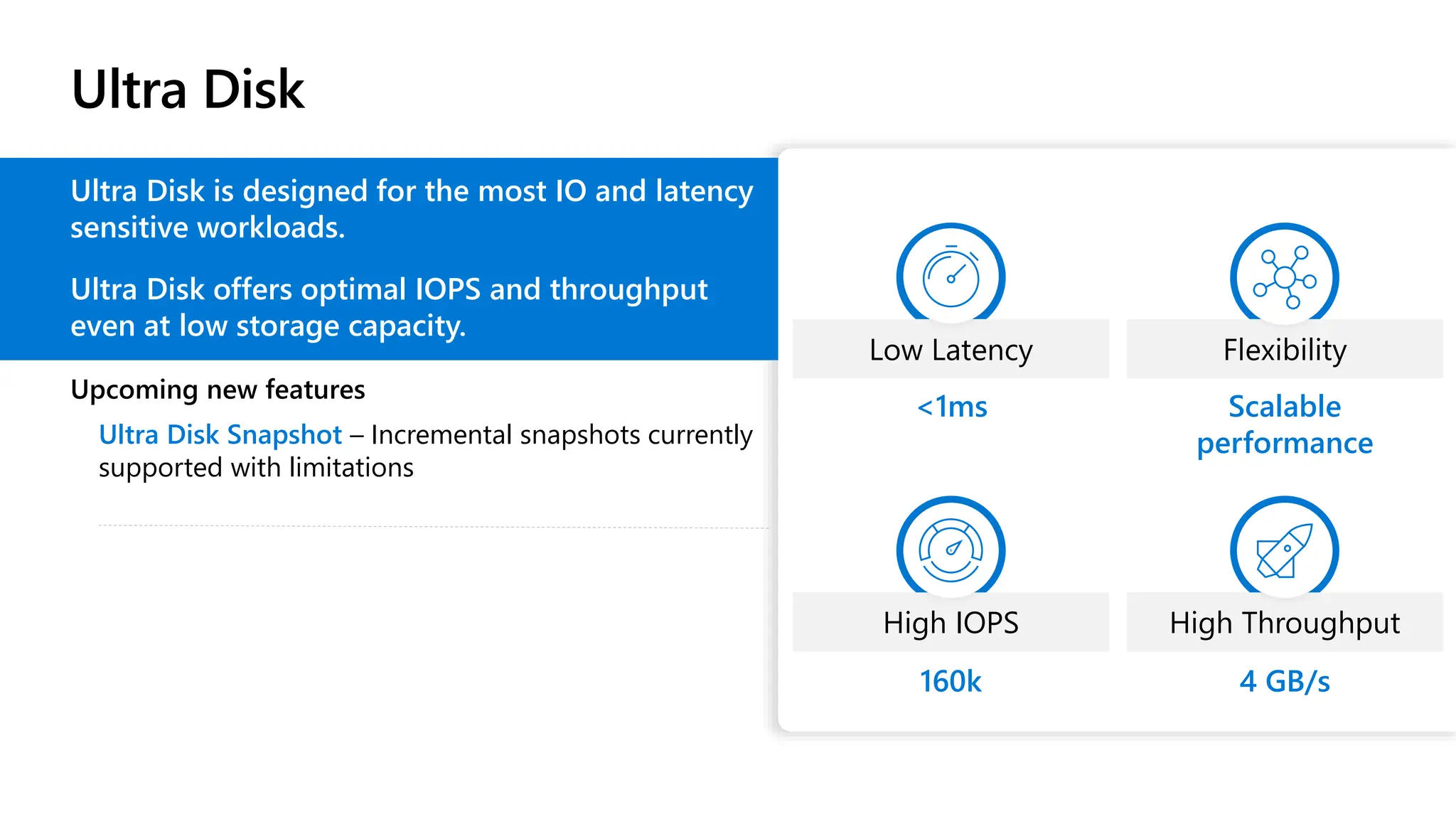 Ultra Disk

Ultra Disk is designed for the most IO and latency sensitive workloads.

Ultra Disk offers optimal IOPS and throughput even at low storage capacity.

Upcoming new features

Ultra Disk Snapshot – Incremental snapshots currently supported with limitations

Low Latency

<1ms

Flexibility

Scalable performance

High IOPS

160k

High Throughput

4 GB/s